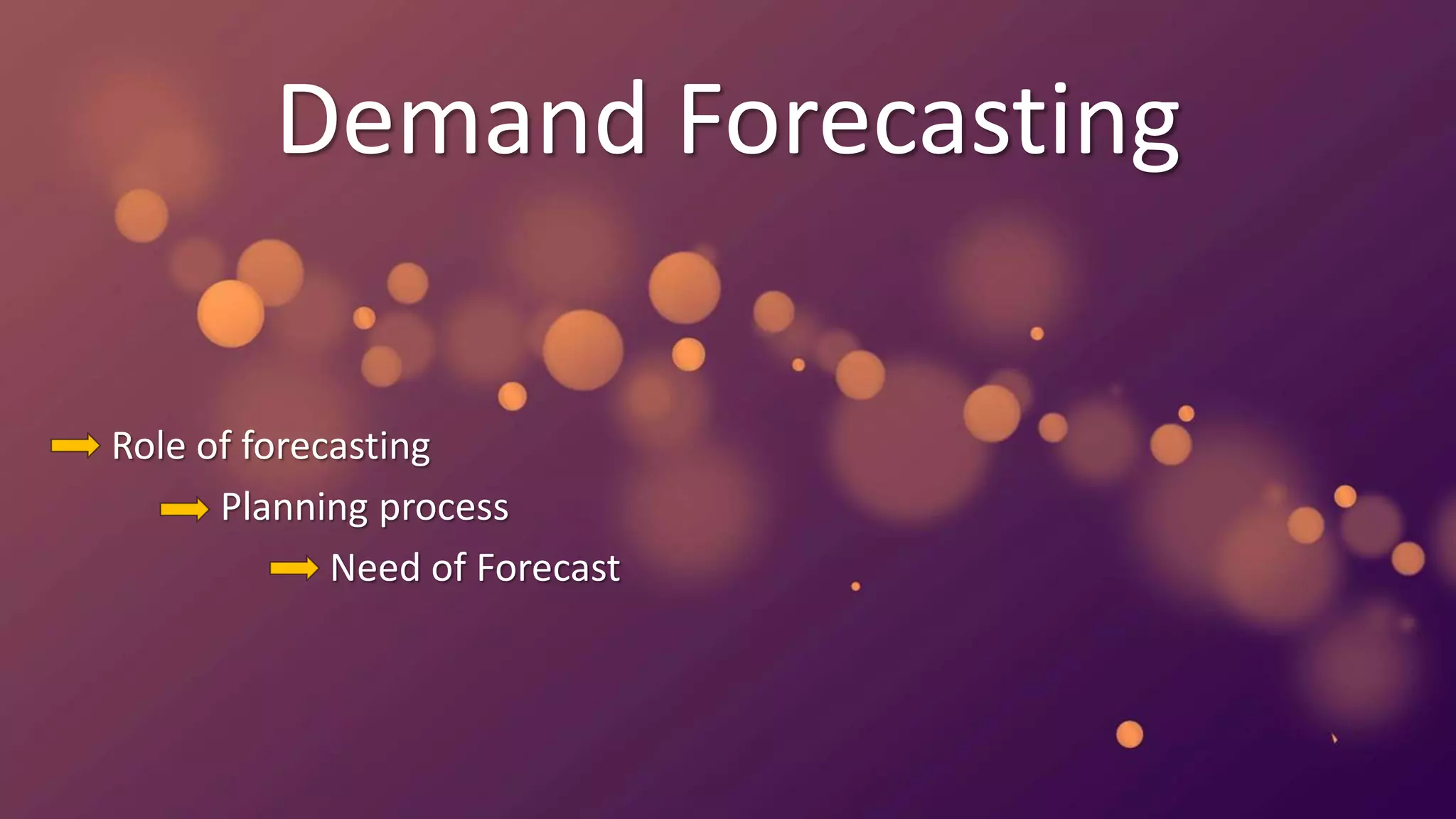 Demand Forecasting

Role of forecasting

Planning process

Need of Forecast